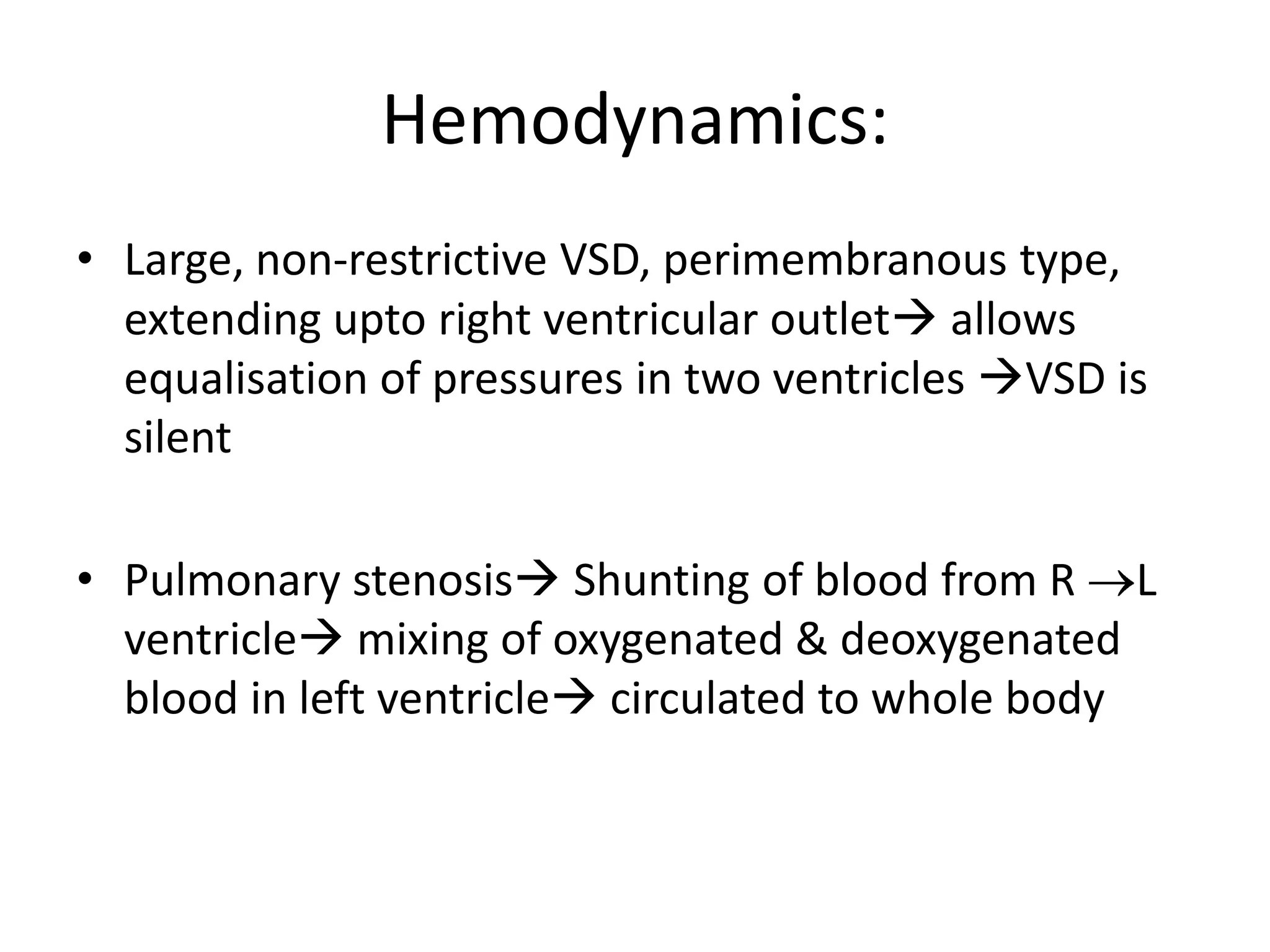 Hemodynamics:

• Large, non-restrictive VSD, perimembranous type, extending upto right ventricular outlet→ allows equalisation of pressures in two ventricles →VSD is silent

• Pulmonary stenosis→ Shunting of blood from R →L ventricle→ mixing of oxygenated & deoxygenated blood in left ventricle→ circulated to whole body